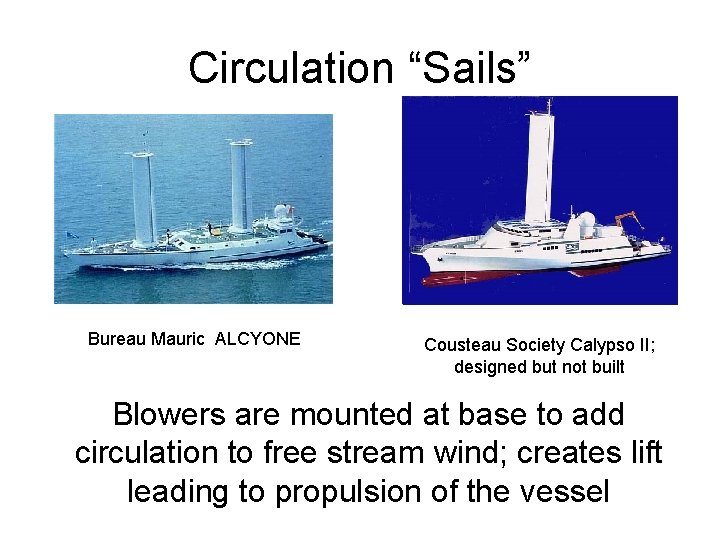 Circulation “Sails”

Bureau Mauric ALCYONE

Cousteau Society Calypso II; designed but not built

Blowers are mounted at base to add circulation to free stream wind; creates lift leading to propulsion of the vessel